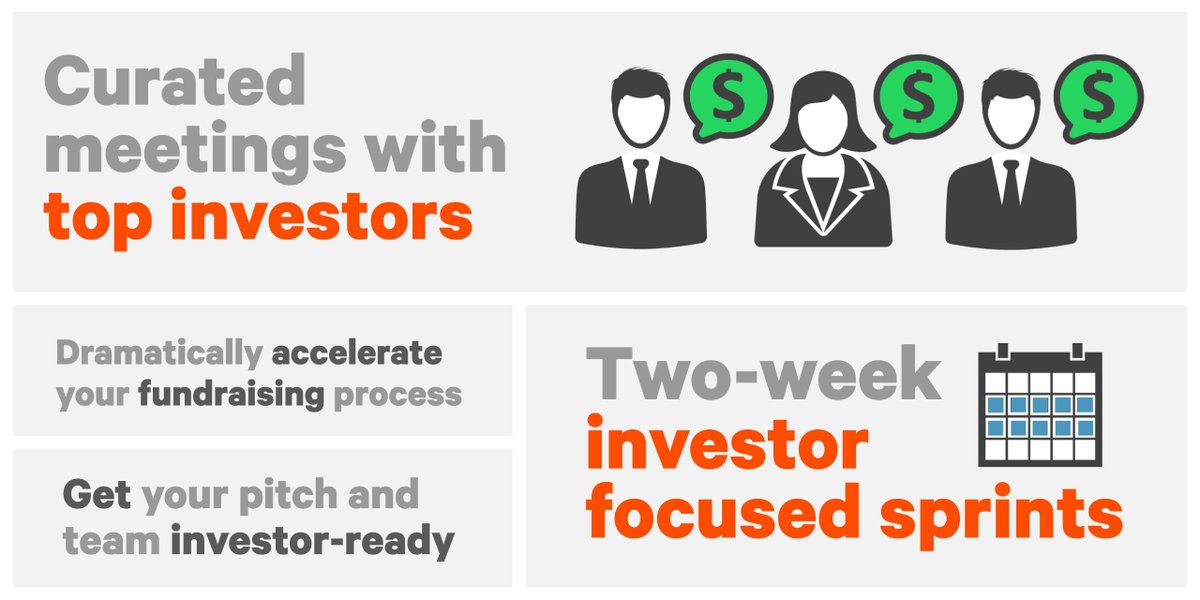 Curated meetings with top investors

$

$

$

Dramatically accelerate your fundraising process

Get your pitch and team investor-ready

Two-week investor focused sprints